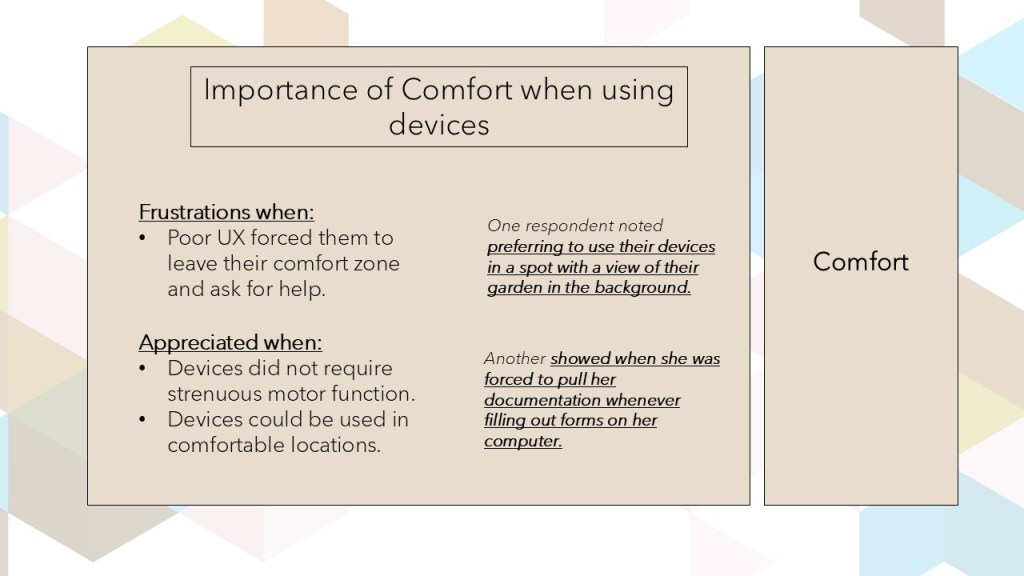 Importance of Comfort when using devices

Frustrations when:
• Poor UX forced them to leave their comfort zone and ask for help.

Appreciated when:
• Devices did not require strenuous motor function.
• Devices could be used in comfortable locations.

One respondent noted preferring to use their devices in a spot with a view of their garden in the background.

Another showed when she was forced to pull her documentation whenever filling out forms on her computer.

Comfort